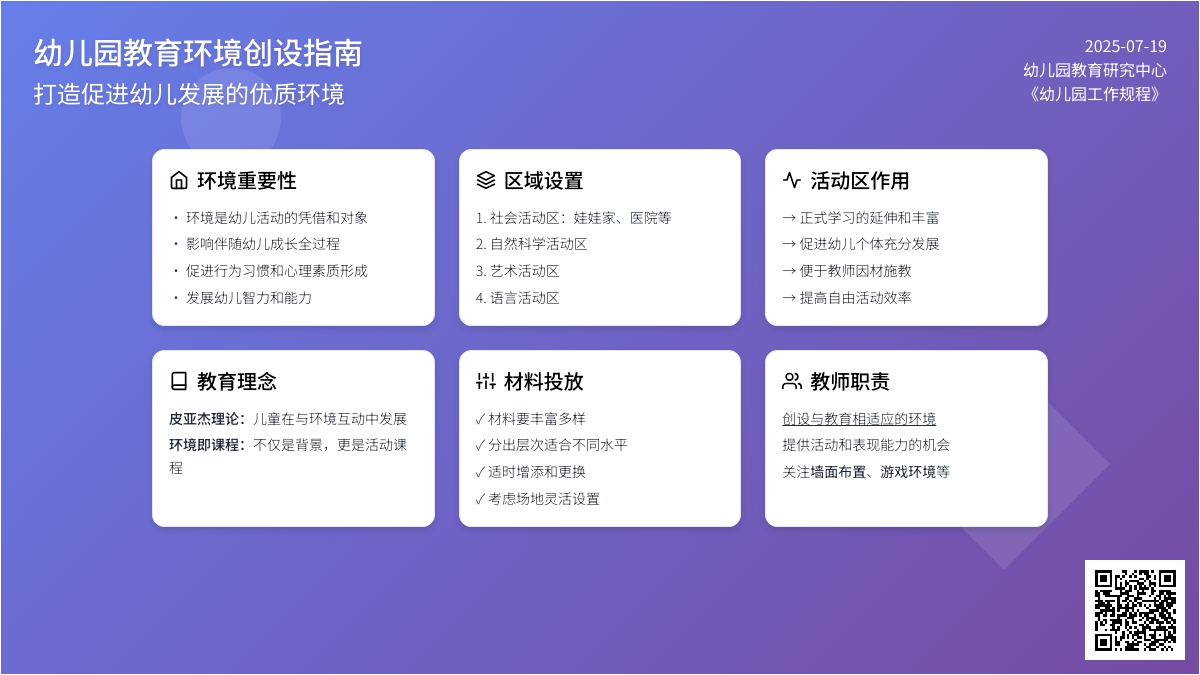 幼儿园教育环境创设指南
打造促进幼儿发展的优质环境

2025-07-19
幼儿园教育研究中心
《幼儿园工作规程》

环境重要性
• 环境是幼儿活动的凭借和对象
• 影响伴随幼儿成长全过程
• 促进行为习惯和心理素质形成
• 发展幼儿智力和能力

区域设置
1. 社会活动区：娃娃家、医院等
2. 自然科学活动区
3. 艺术活动区
4. 语言活动区

活动区作用
→ 正式学习的延伸和丰富
→ 促进幼儿个体充分发展
→ 便于教师因材施教
→ 提高自由活动效率

教育理念
皮亚杰理论：儿童在与环境互动中发展
环境即课程：不仅是背景，更是活动课程

材料投放
✓ 材料要丰富多样
✓ 分出层次适合不同水平
✓ 适时增添和更换
✓ 考虑场地灵活设置

教师职责
创设与教育相适应的环境
提供活动和表现能力的机会
关注墙面布置、游戏环境等